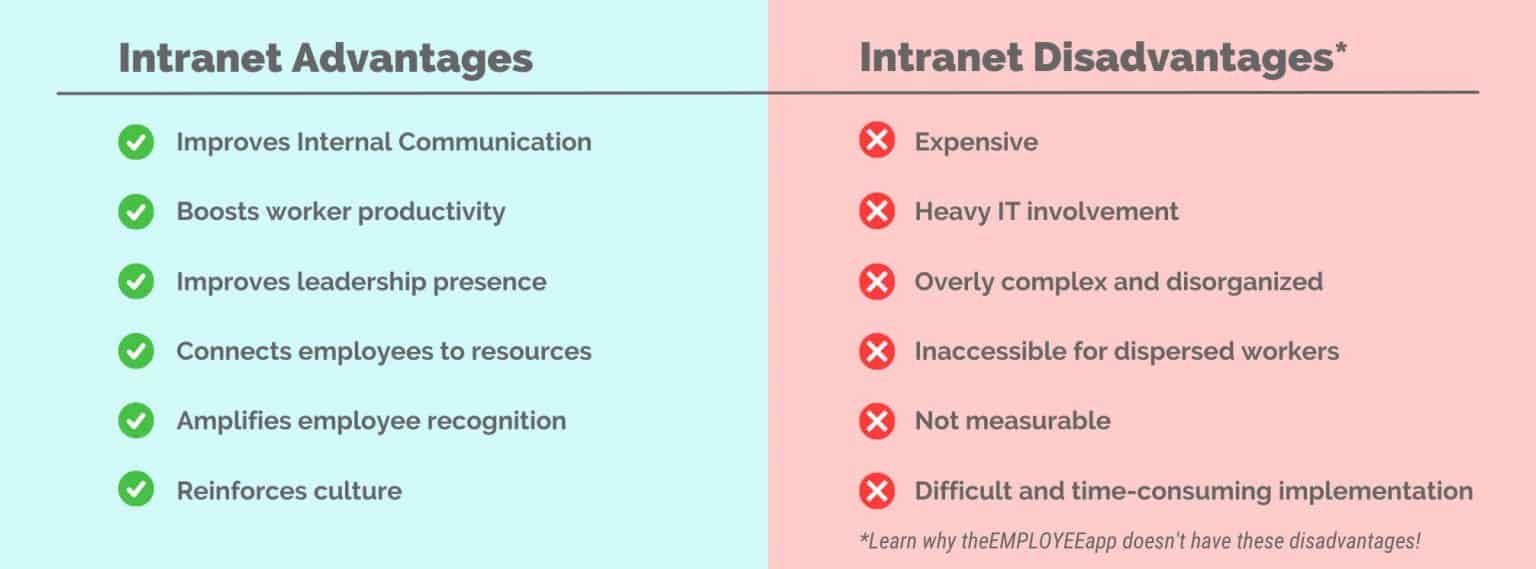 Intranet Advantages

Improves Internal Communication

Boosts worker productivity

Improves leadership presence

Connects employees to resources

Amplifies employee recognition

Reinforces culture

Intranet Disadvantages*

Expensive

Heavy IT involvement

Overly complex and disorganized

Inaccessible for dispersed workers

Not measurable

Difficult and time-consuming implementation

*Learn why theEMPLOYEEapp doesn't have these disadvantages!